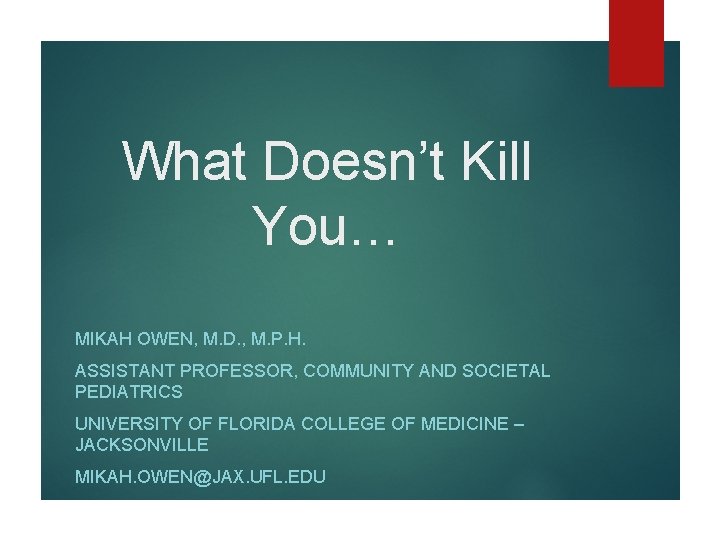 What Doesn't Kill You…

MIKAH OWEN, M.D., M.P.H.

ASSISTANT PROFESSOR, COMMUNITY AND SOCIETAL PEDIATRICS

UNIVERSITY OF FLORIDA COLLEGE OF MEDICINE – JACKSONVILLE

MIKAH.OWEN@JAX.UFL.EDU